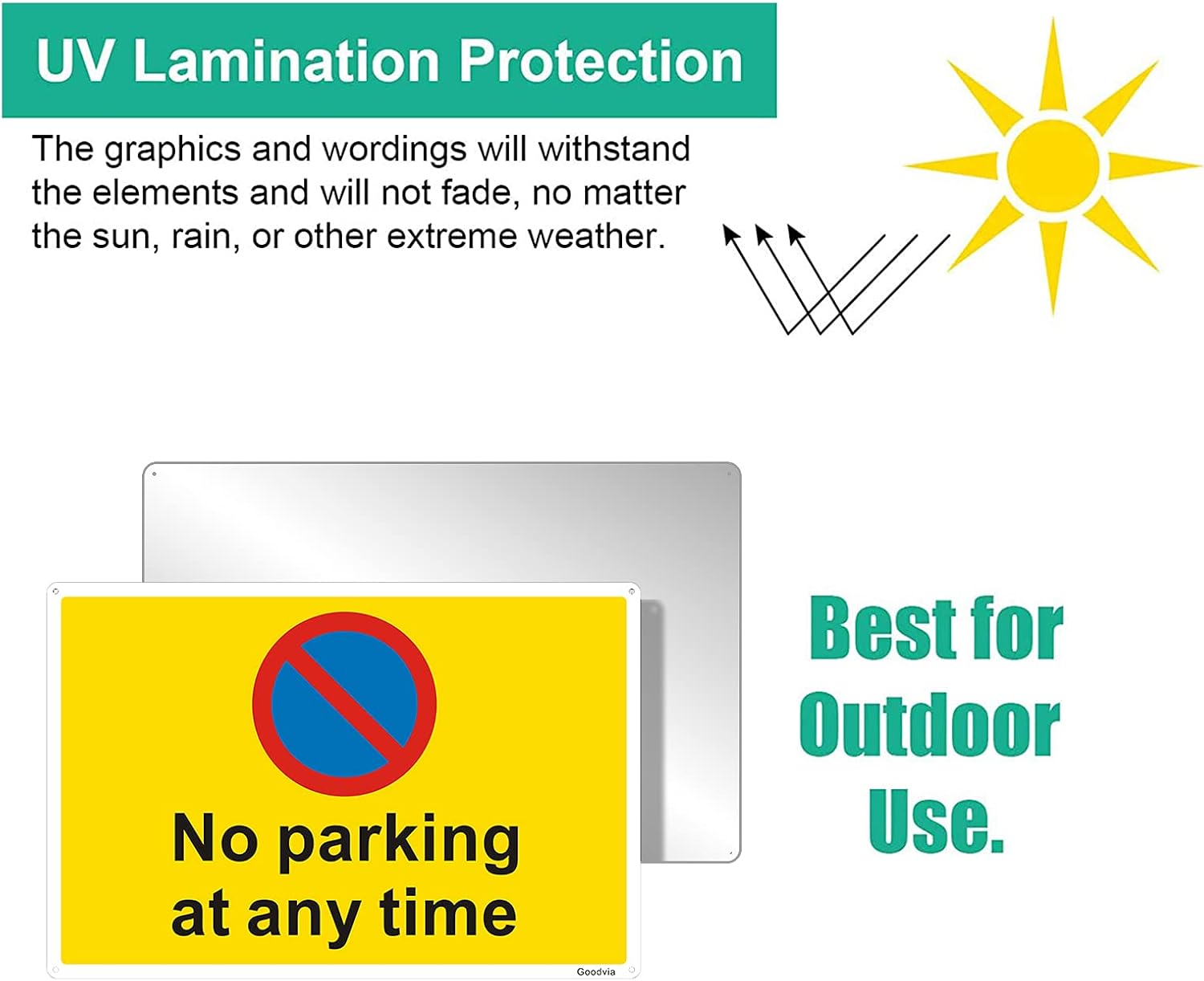 UV Lamination Protection

The graphics and wordings will withstand the elements and will not fade, no matter the sun, rain, or other extreme weather.

No parking at any time

Goodvia

Best for Outdoor Use.